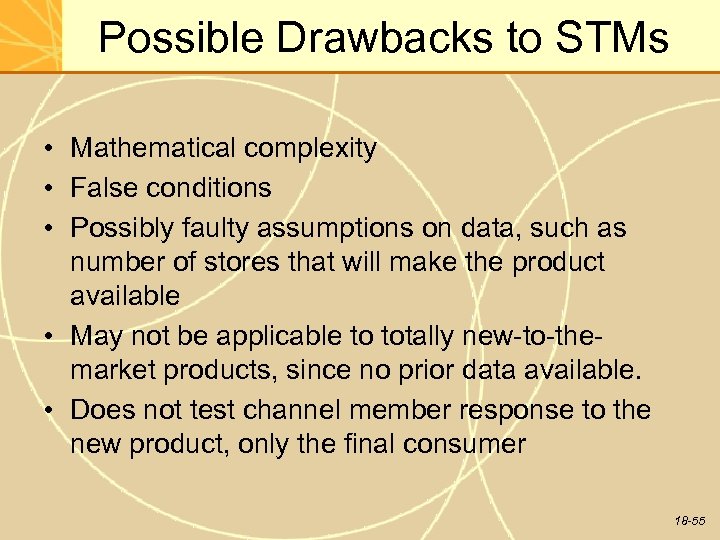 Possible Drawbacks to STMs

• Mathematical complexity
• False conditions
• Possibly faulty assumptions on data, such as number of stores that will make the product available
• May not be applicable to totally new-to-the-market products, since no prior data available.
• Does not test channel member response to the new product, only the final consumer

18-55